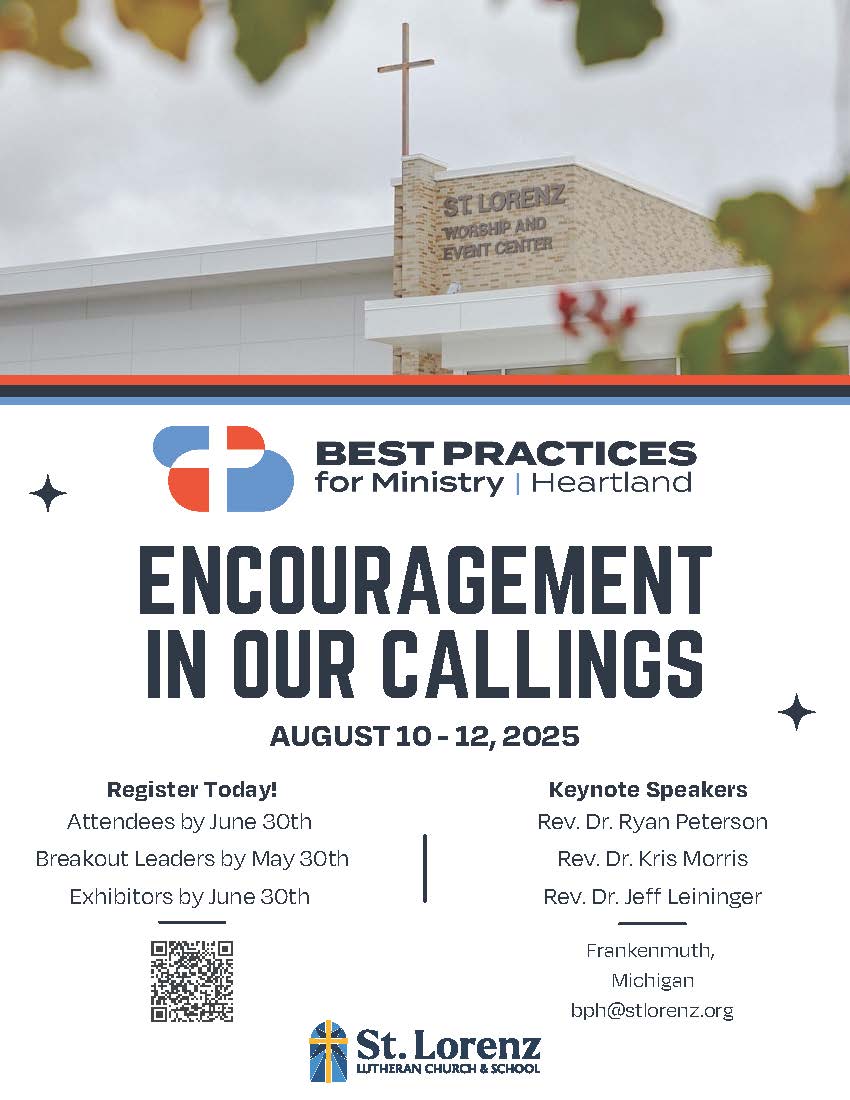 ST. LORENZ
WORSHIP AND
EVENT CENTER

BEST PRACTICES
for Ministry | Heartland

ENCOURAGEMENT
IN OUR CALLINGS

AUGUST 10 - 12, 2025

Register Today!
Attendees by June 30th
Breakout Leaders by May 30th
Exhibitors by June 30th

Keynote Speakers
Rev. Dr. Ryan Peterson
Rev. Dr. Kris Morris
Rev. Dr. Jeff Leininger

Frankenmuth,
Michigan
bph@stlorenz.org

St. Lorenz
LUTHERAN CHURCH & SCHOOL